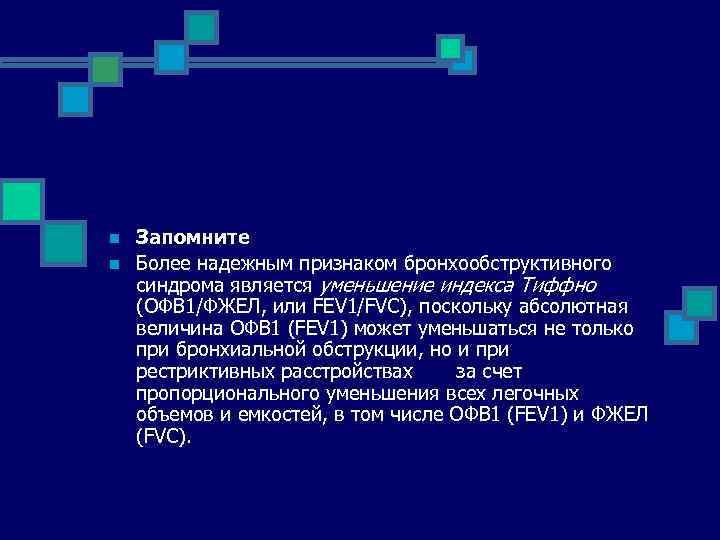 Запомните

Более надежным признаком бронхообструктивного синдрома является уменьшение индекса Тиффно (ОФВ1/ФЖЕЛ, или FEV1/FVC), поскольку абсолютная величина ОФВ1 (FEV1) может уменьшаться не только при бронхиальной обструкции, но и при рестриктивных расстройствах за счет пропорционального уменьшения всех легочных объемов и емкостей, в том числе ОФВ1 (FEV1) и ФЖЕЛ (FVC).